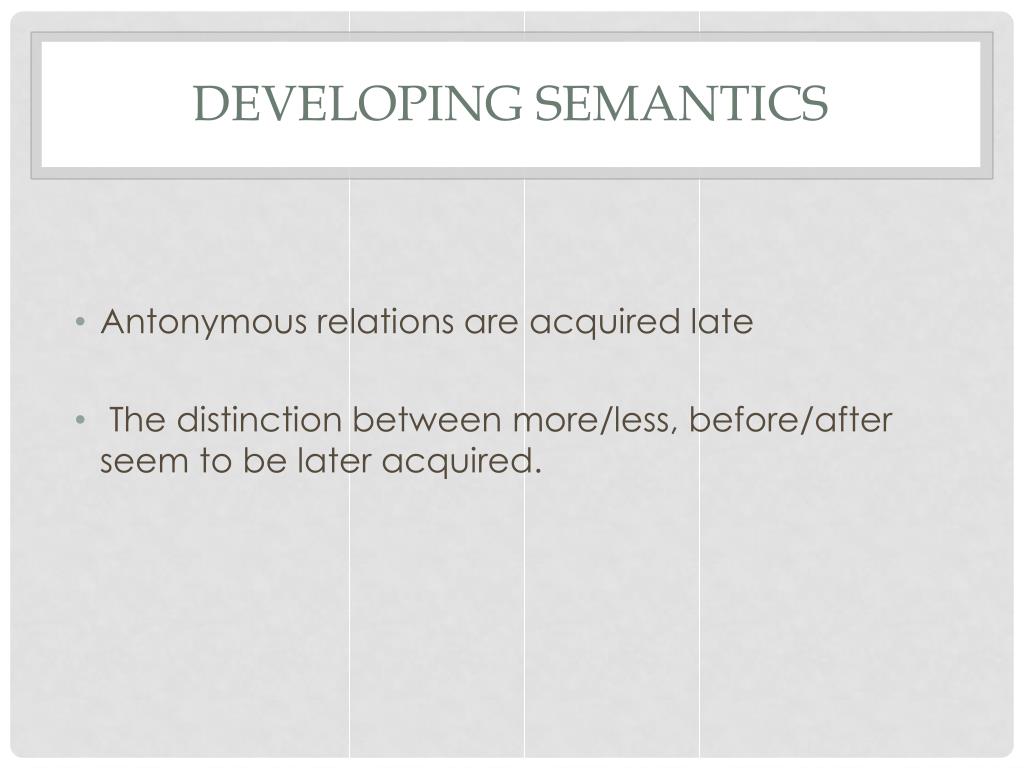 DEVELOPING SEMANTICS

• Antonymous relations are acquired late

• The distinction between more/less, before/after seem to be later acquired.